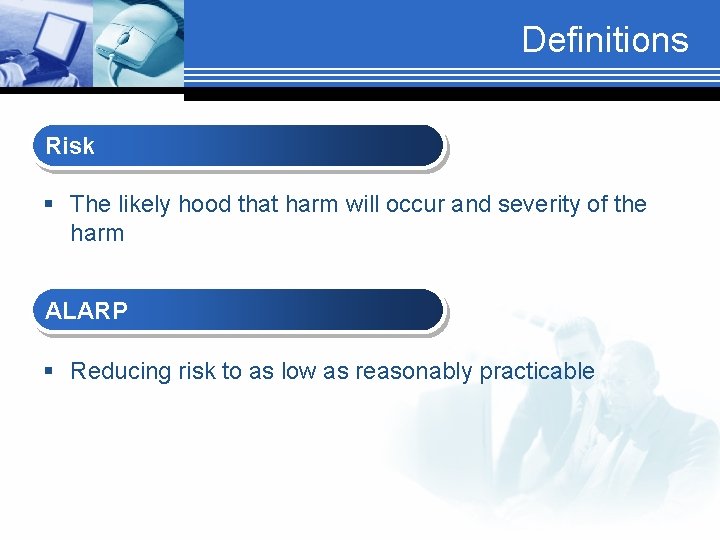 Definitions

Risk

▪ The likely hood that harm will occur and severity of the harm

ALARP

▪ Reducing risk to as low as reasonably practicable